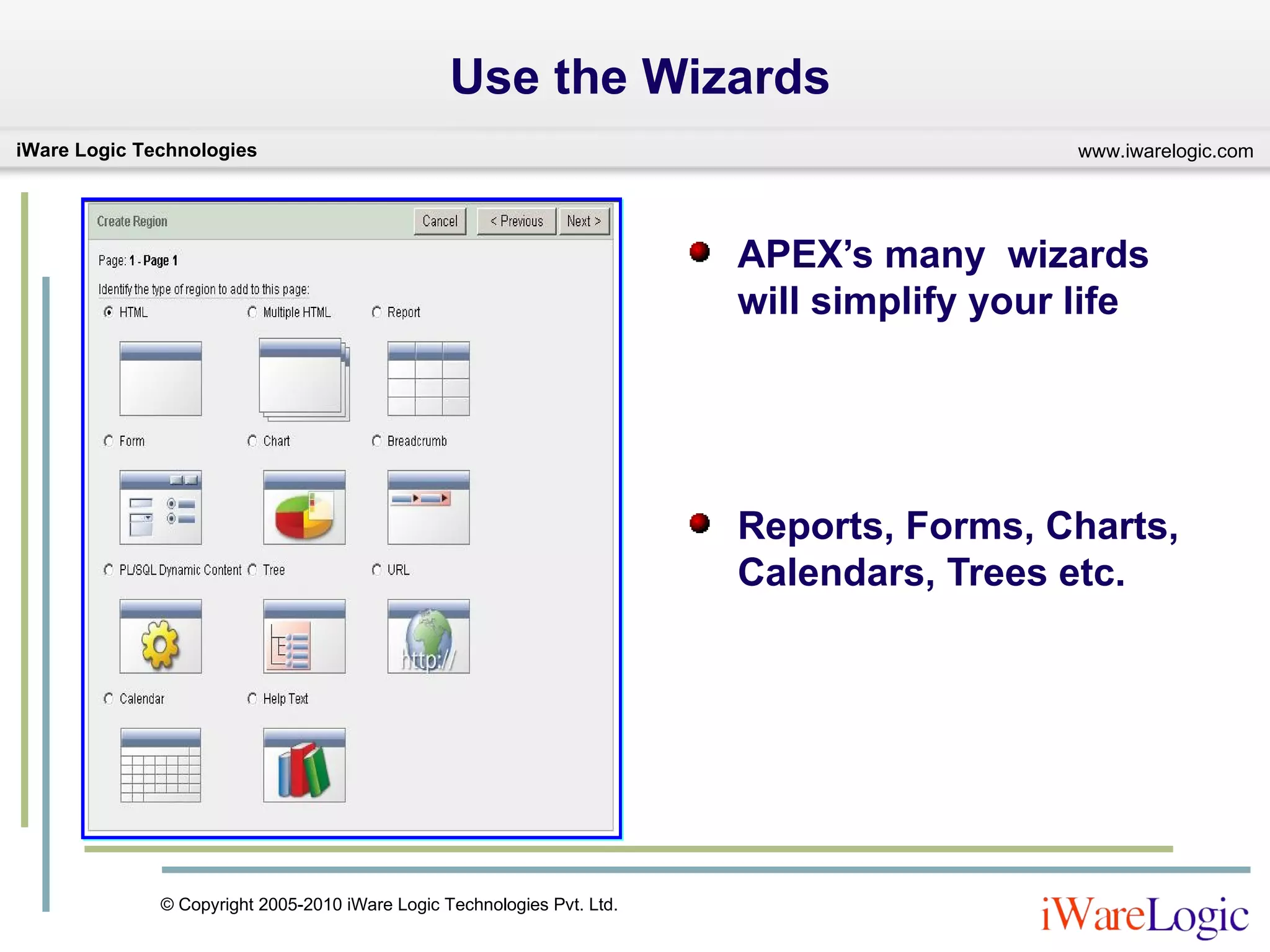 Use the Wizards

iWare Logic Technologies

www.iwarelogic.com

Create Region

Cancel

< Previous

Next >

Page: 1 - Page 1

Identify the type of region to add to this page:

HTML

Multiple HTML

Report

Form

Chart

Breadcrumb

PL/SQL Dynamic Content

Tree

URL

http://

Calendar

Help Text

APEX's many wizards will simplify your life

Reports, Forms, Charts, Calendars, Trees etc.

© Copyright 2005-2010 iWare Logic Technologies Pvt. Ltd.

iWareLogic